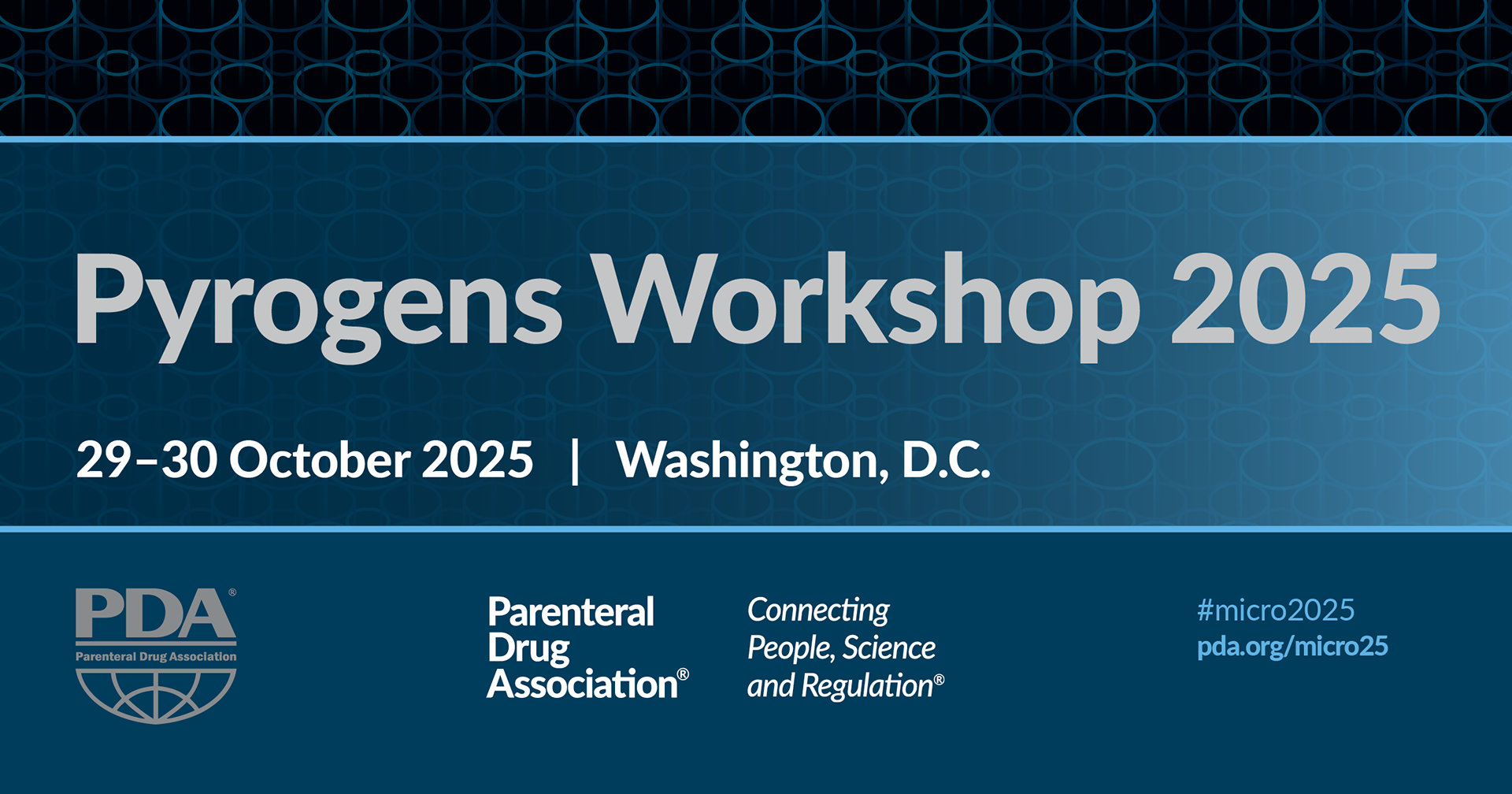 Pyrogens Workshop 2025

29–30 October 2025 | Washington, D.C.

PDA®
Parenteral Drug Association

Parenteral Drug Association®

Connecting People, Science and Regulation®

#micro2025
pda.org/micro25